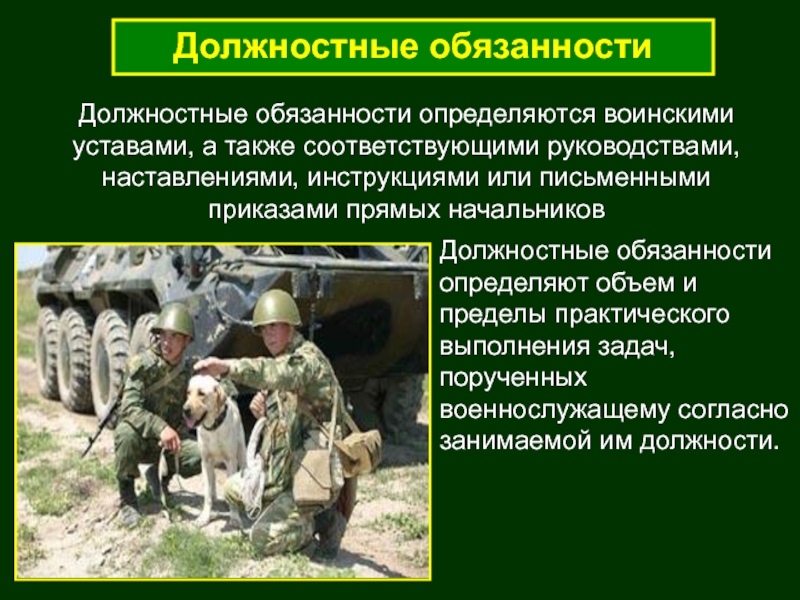 Должностные обязанности

Должностные обязанности определяются воинскими уставами, а также соответствующими руководствами, наставлениями, инструкциями или письменными приказами прямых начальников

Должностные обязанности определяют объем и пределы практического выполнения задач, порученных военнослужащему согласно занимаемой им должности.